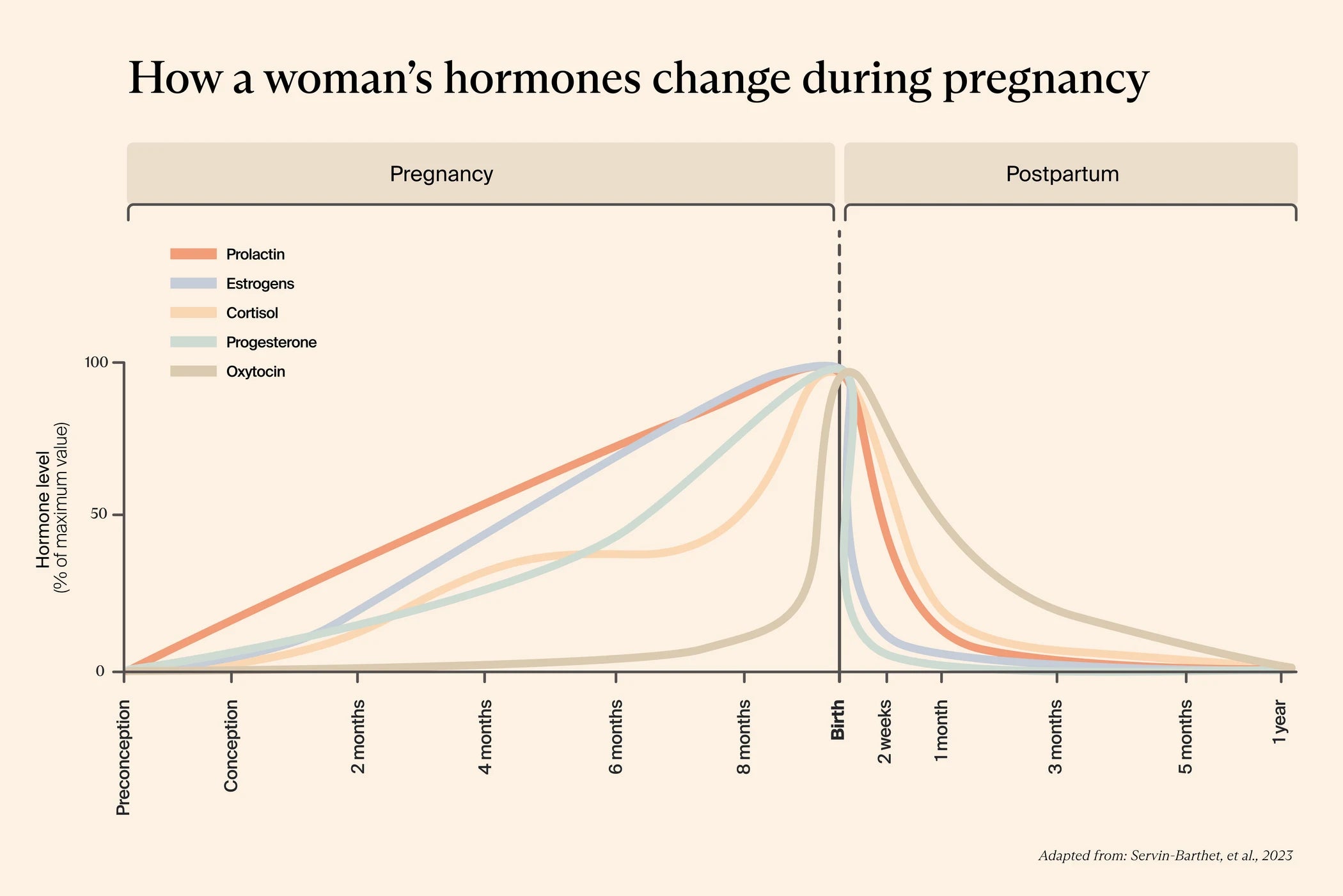 How a woman's hormones change during pregnancy

Pregnancy

Postpartum

Prolactin
Estrogens
Cortisol
Progesterone
Oxytocin

Hormone level
(% of maximum value)

100
50
0

Preconception
Conception
2 months
4 months
6 months
8 months
Birth
2 weeks
1 month
3 months
5 months
1 year

Adapted from: Servin-Barthet, et al., 2023